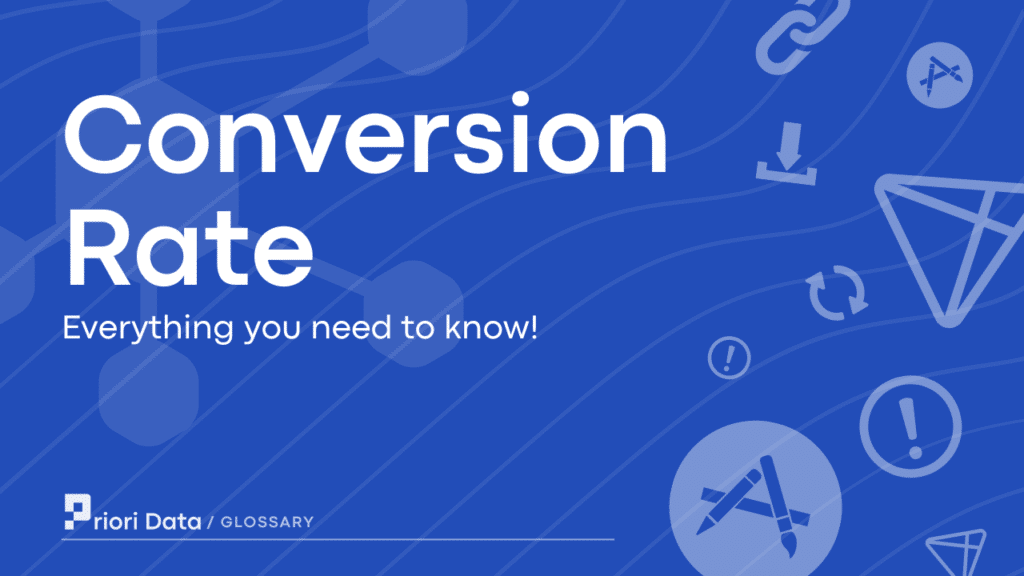 Conversion Rate

Everything you need to know!

Priori Data / GLOSSARY